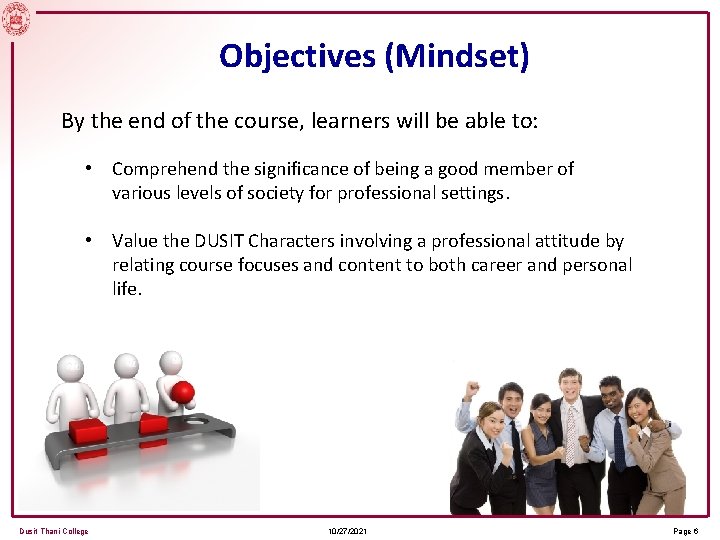 Objectives (Mindset)

By the end of the course, learners will be able to:

• Comprehend the significance of being a good member of various levels of society for professional settings.

• Value the DUSIT Characters involving a professional attitude by relating course focuses and content to both career and personal life.

Dusit Thani College

10/27/2021

Page 6